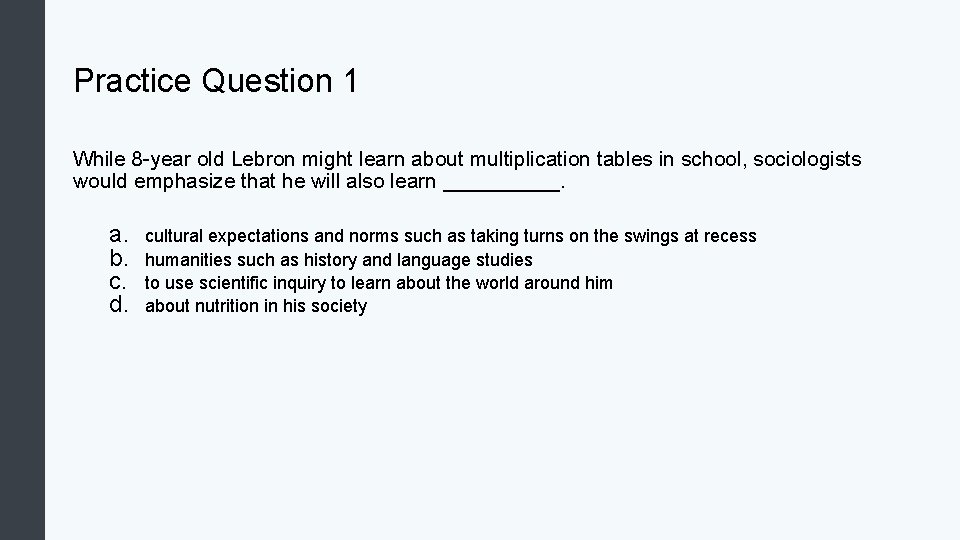 Practice Question 1

While 8-year old Lebron might learn about multiplication tables in school, sociologists would emphasize that he will also learn __________.

a. cultural expectations and norms such as taking turns on the swings at recess
b. humanities such as history and language studies
c. to use scientific inquiry to learn about the world around him
d. about nutrition in his society